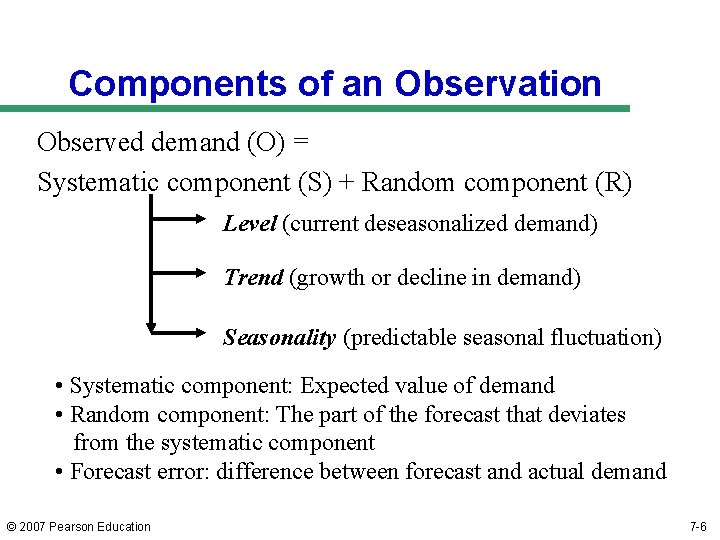 Components of an Observation

Observed demand (O) =

Systematic component (S) + Random component (R)

Level (current deseasonalized demand)

Trend (growth or decline in demand)

Seasonality (predictable seasonal fluctuation)

• Systematic component: Expected value of demand
• Random component: The part of the forecast that deviates from the systematic component
• Forecast error: difference between forecast and actual demand

© 2007 Pearson Education

7-6